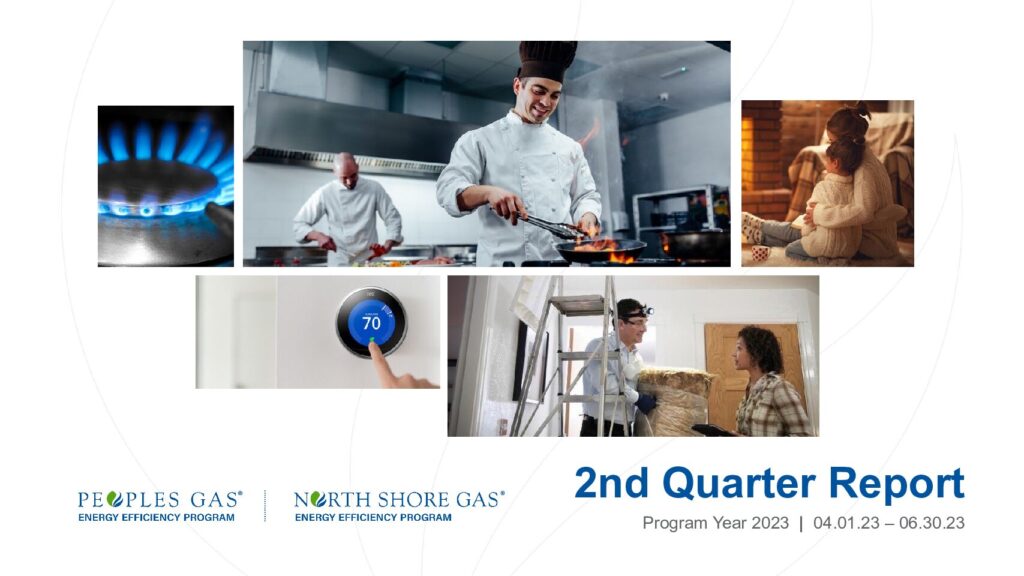 70

PEOPLES GAS®
ENERGY EFFICIENCY PROGRAM

NORTH SHORE GAS®
ENERGY EFFICIENCY PROGRAM

2nd Quarter Report

Program Year 2023 | 04.01.23 – 06.30.23